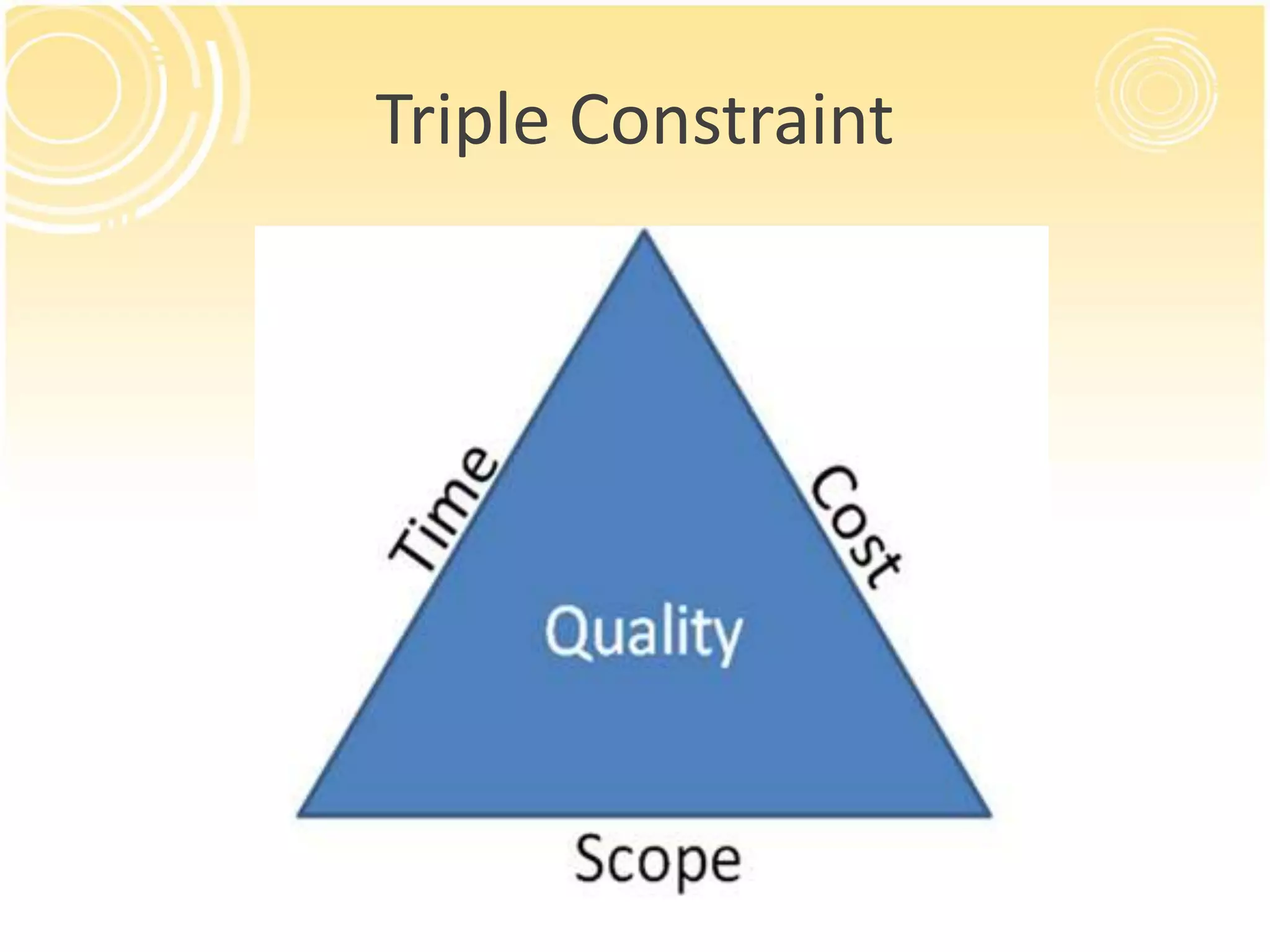 Triple Constraint

Time

Cost

Quality

Scope